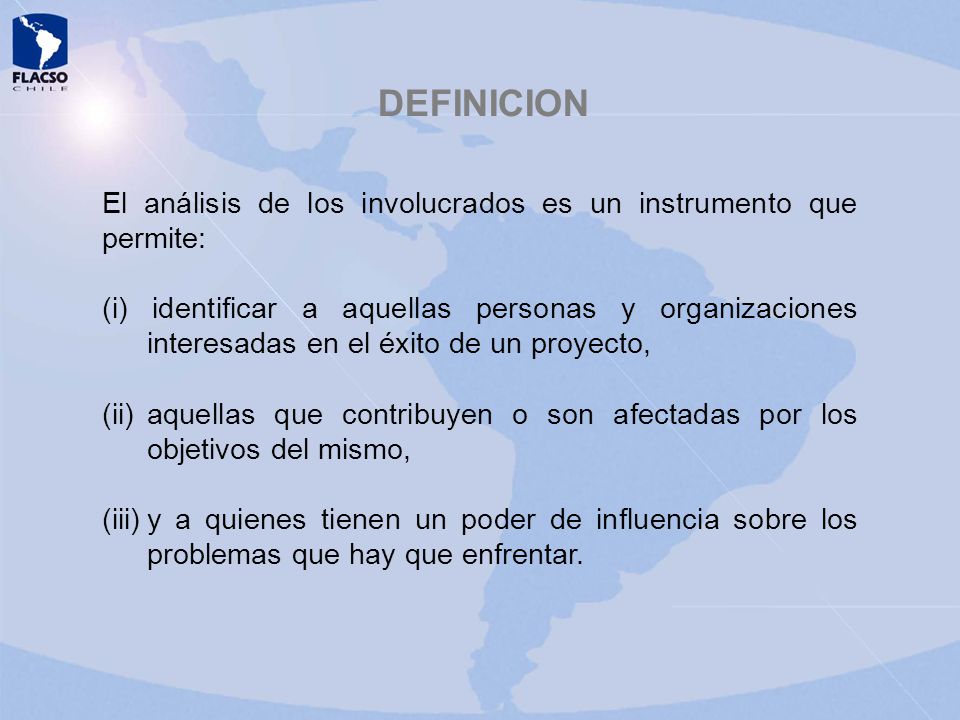 FLACSO
CHILE

DEFINICION

El análisis de los involucrados es un instrumento que permite:

(i) identificar a aquellas personas y organizaciones interesadas en el éxito de un proyecto,

(ii) aquellas que contribuyen o son afectadas por los objetivos del mismo,

(iii) y a quienes tienen un poder de influencia sobre los problemas que hay que enfrentar.